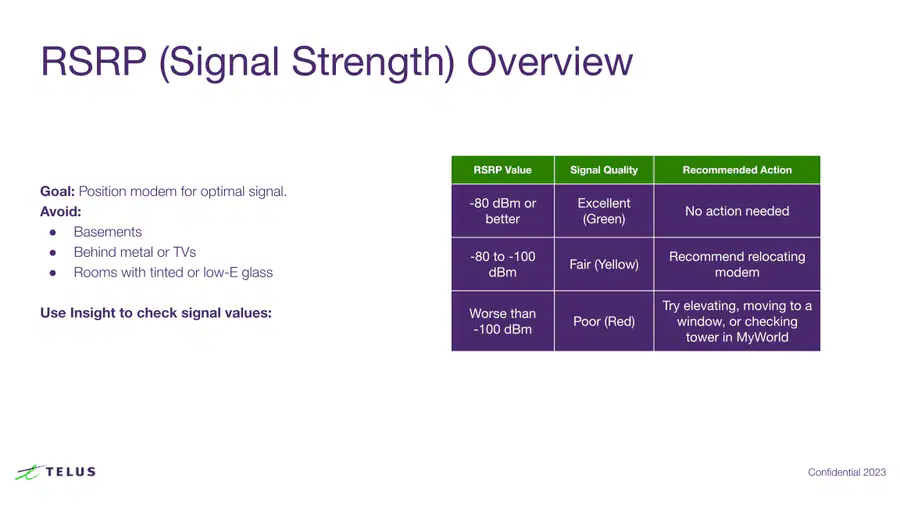 RSRP (Signal Strength) Overview

Goal: Position modem for optimal signal.
Avoid:
• Basements
• Behind metal or TVs
• Rooms with tinted or low-E glass

Use Insight to check signal values:

| RSRP Value | Signal Quality | Recommended Action |
|---|---|---|
| -80 dBm or better | Excellent (Green) | No action needed |
| -80 to -100 dBm | Fair (Yellow) | Recommend relocating modem |
| Worse than -100 dBm | Poor (Red) | Try elevating, moving to a window, or checking tower in MyWorld |

TELUS

Confidential 2023